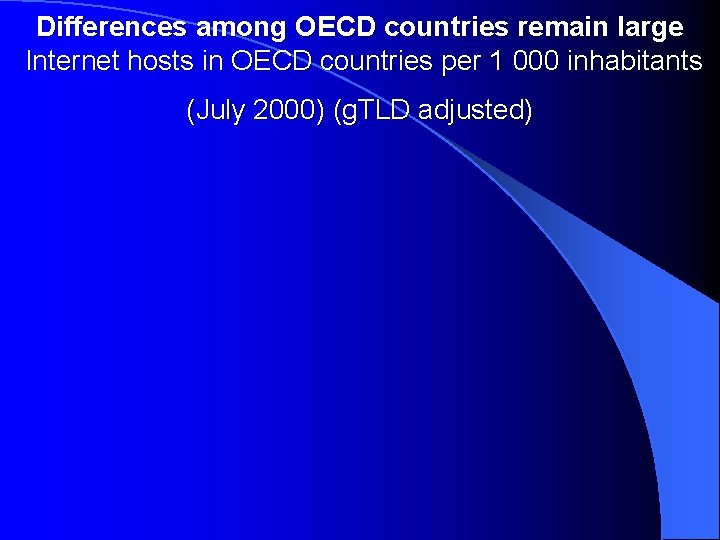 Differences among OECD countries remain large
Internet hosts in OECD countries per 1 000 inhabitants
(July 2000) (gTLD adjusted)